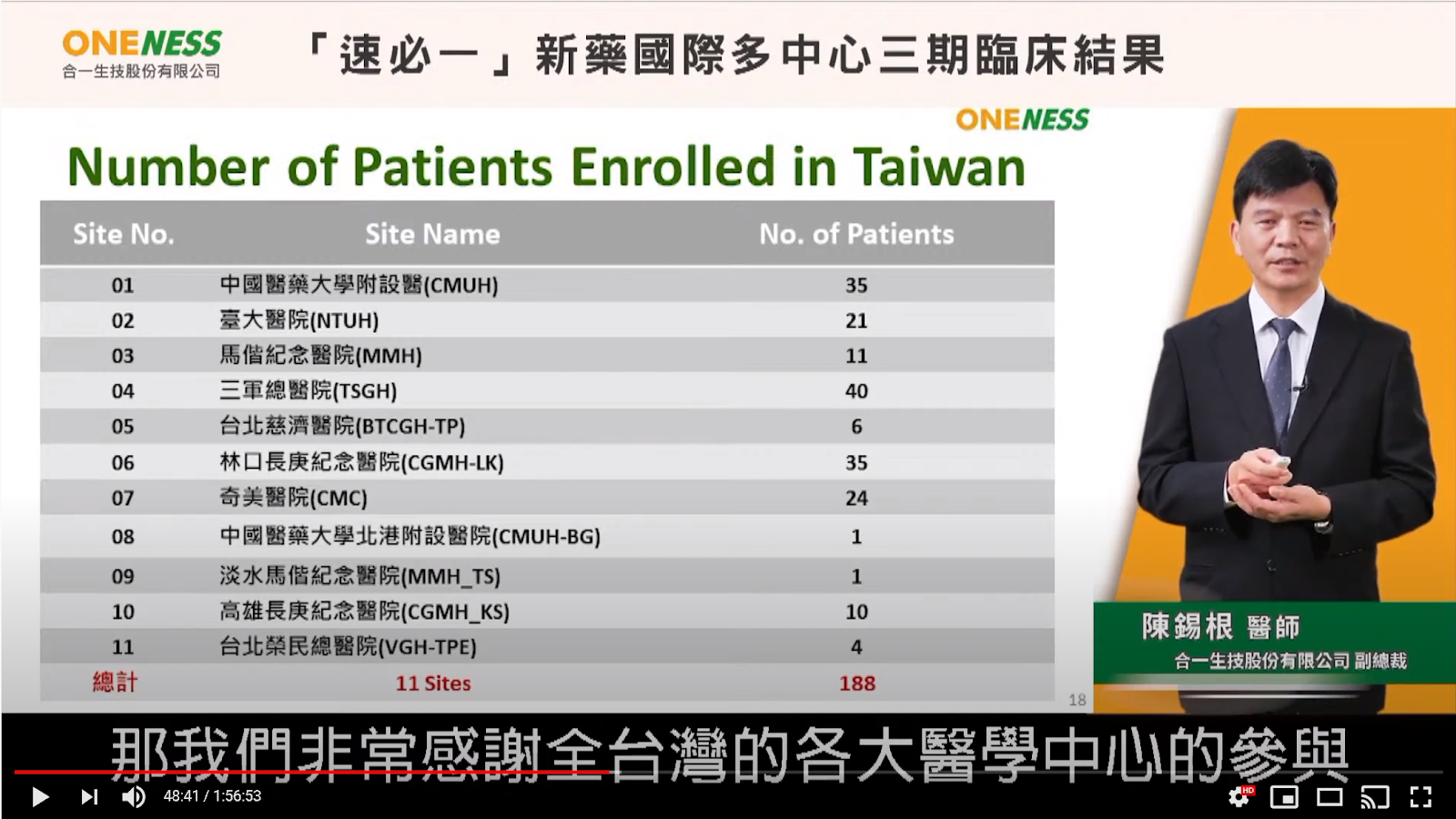 ONENESS
合一生技股份有限公司

「速必一」新藥國際多中心三期臨床結果

ONENESS

Number of Patients Enrolled in Taiwan

| Site No. | Site Name | No. of Patients |
|---|---|---|
| 01 | 中國醫藥大學附設醫(CMUH) | 35 |
| 02 | 臺大醫院(NTUH) | 21 |
| 03 | 馬偕紀念醫院(MMH) | 11 |
| 04 | 三軍總醫院(TSGH) | 40 |
| 05 | 台北慈濟醫院(BTCGH-TP) | 6 |
| 06 | 林口長庚紀念醫院(CGMH-LK) | 35 |
| 07 | 奇美醫院(CMC) | 24 |
| 08 | 中國醫藥大學北港附設醫院(CMUH-BG) | 1 |
| 09 | 淡水馬偕紀念醫院(MMH_TS) | 1 |
| 10 | 高雄長庚紀念醫院(CGMH_KS) | 10 |
| 11 | 台北榮民總醫院(VGH-TPE) | 4 |
| 總計 | 11 Sites | 188 |

18

陳錫根 醫師
合一生技股份有限公司 副總裁

那我們非常感謝全台灣的各大醫學中心的參與

48:41 / 1:56:53
HD